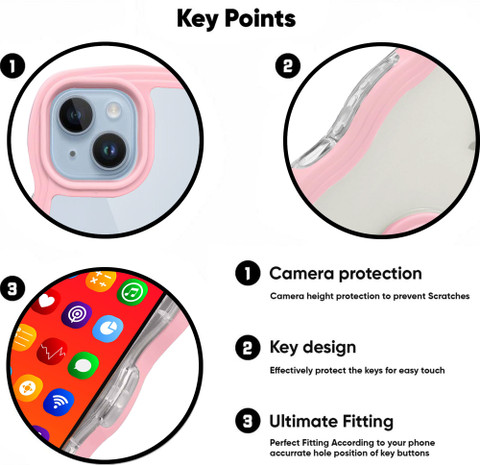 Key Points

1

2

3

1 Camera protection

Camera height protection to prevent Scratches

2 Key design

Effectively protect the keys for easy touch

3 Ultimate Fitting

Perfect Fitting According to your phone accurrate hole position of key buttons